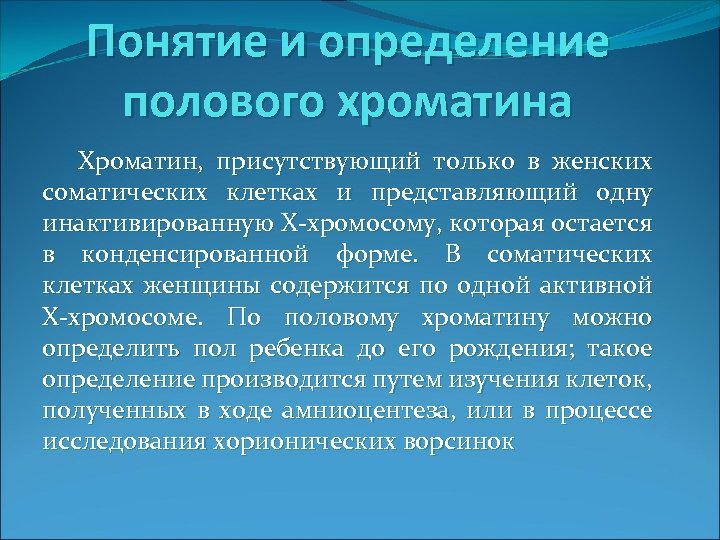 Понятие и определение полового хроматина

Хроматин, присутствующий только в женских соматических клетках и представляющий одну инактивированную Х-хромосому, которая остается в конденсированной форме. В соматических клетках женщины содержится по одной активной Х-хромосоме. По половому хроматину можно определить пол ребенка до его рождения; такое определение производится путем изучения клеток, полученных в ходе амниоцентеза, или в процессе исследования хорионических ворсинок